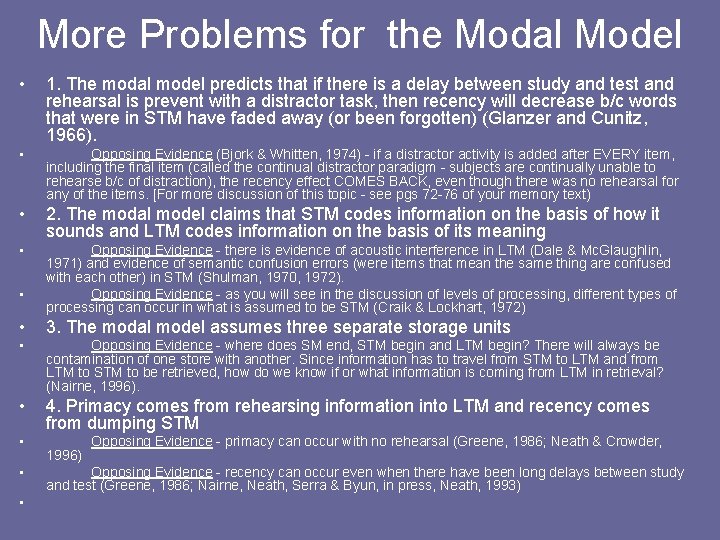 More Problems for the Modal Model

• 1. The modal model predicts that if there is a delay between study and test and rehearsal is prevent with a distractor task, then recency will decrease b/c words that were in STM have faded away (or been forgotten) (Glanzer and Cunitz, 1966).

• Opposing Evidence (Bjork & Whitten, 1974) - if a distractor activity is added after EVERY item, including the final item (called the continual distractor paradigm - subjects are continually unable to rehearse b/c of distraction), the recency effect COMES BACK, even though there was no rehearsal for any of the items. [For more discussion of this topic - see pgs 72-76 of your memory text)

• 2. The modal model claims that STM codes information on the basis of how it sounds and LTM codes information on the basis of its meaning

• Opposing Evidence - there is evidence of acoustic interference in LTM (Dale & McGlaughlin, 1971) and evidence of semantic confusion errors (were items that mean the same thing are confused with each other) in STM (Shulman, 1970, 1972).

• Opposing Evidence - as you will see in the discussion of levels of processing, different types of processing can occur in what is assumed to be STM (Craik & Lockhart, 1972)

• 3. The modal model assumes three separate storage units

• Opposing Evidence - where does SM end, STM begin and LTM begin? There will always be contamination of one store with another. Since information has to travel from STM to LTM and from LTM to STM to be retrieved, how do we know if or what information is coming from LTM in retrieval? (Nairne, 1996).

• 4. Primacy comes from rehearsing information into LTM and recency comes from dumping STM

• Opposing Evidence - primacy can occur with no rehearsal (Greene, 1986; Neath & Crowder, 1996)

• Opposing Evidence - recency can occur even when there have been long delays between study and test (Greene, 1986; Nairne, Neath, Serra & Byun, in press, Neath, 1993)

•